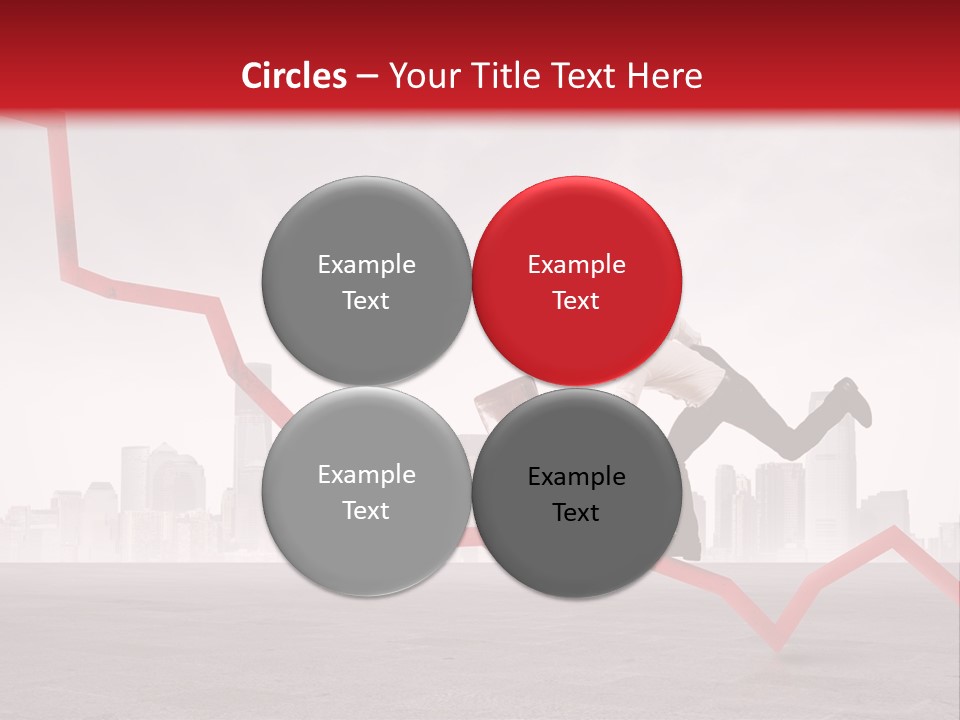 Circles – Your Title Text Here

Example Text

Example Text

Example Text

Example Text